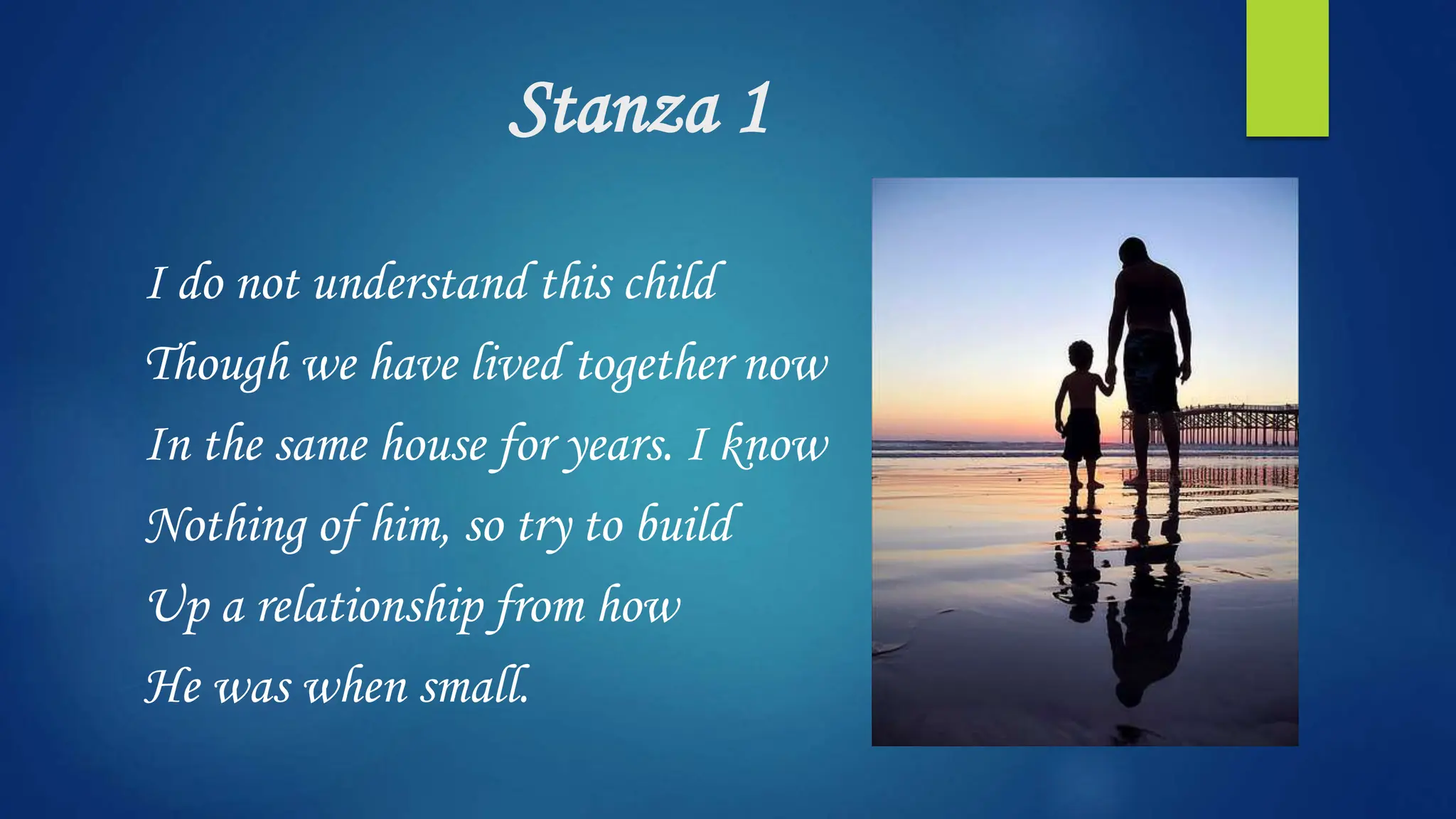 Stanza 1

I do not understand this child
Though we have lived together now
In the same house for years. I know
Nothing of him, so try to build
Up a relationship from how
He was when small.